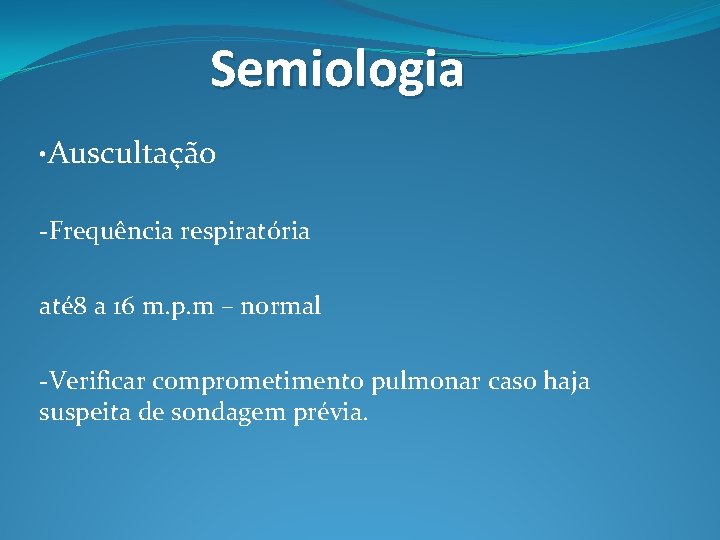 Semiologia

•Auscultação

-Frequência respiratória

até8 a 16 m.p.m – normal

-Verificar comprometimento pulmonar caso haja suspeita de sondagem prévia.